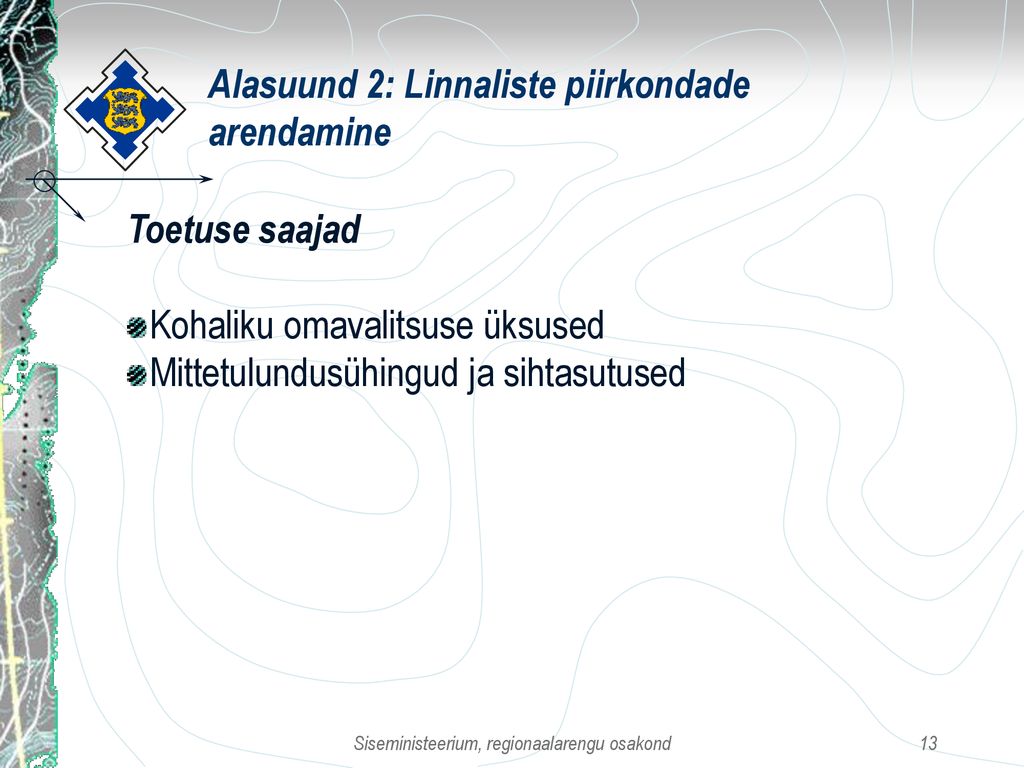 Alasuund 2: Linnaliste piirkondade arendamine

Toetuse saajad

Kohaliku omavalitsuse üksused
Mittetulundusühingud ja sihtasutused

Siseministeerium, regionaalarengu osakond

13